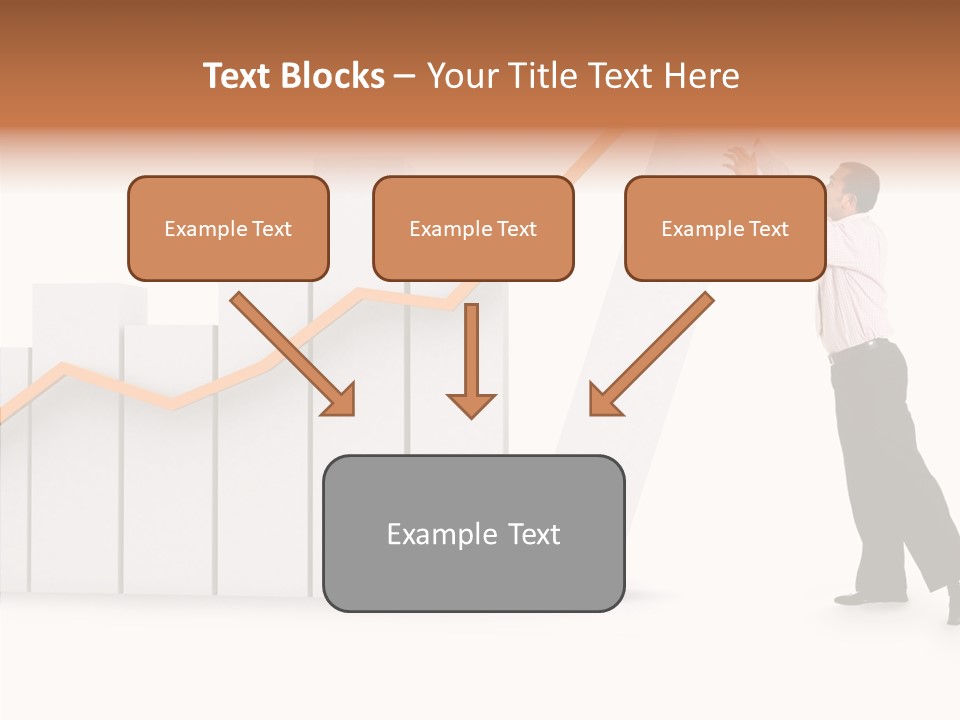 Text Blocks – Your Title Text Here

Example Text

Example Text

Example Text

Example Text